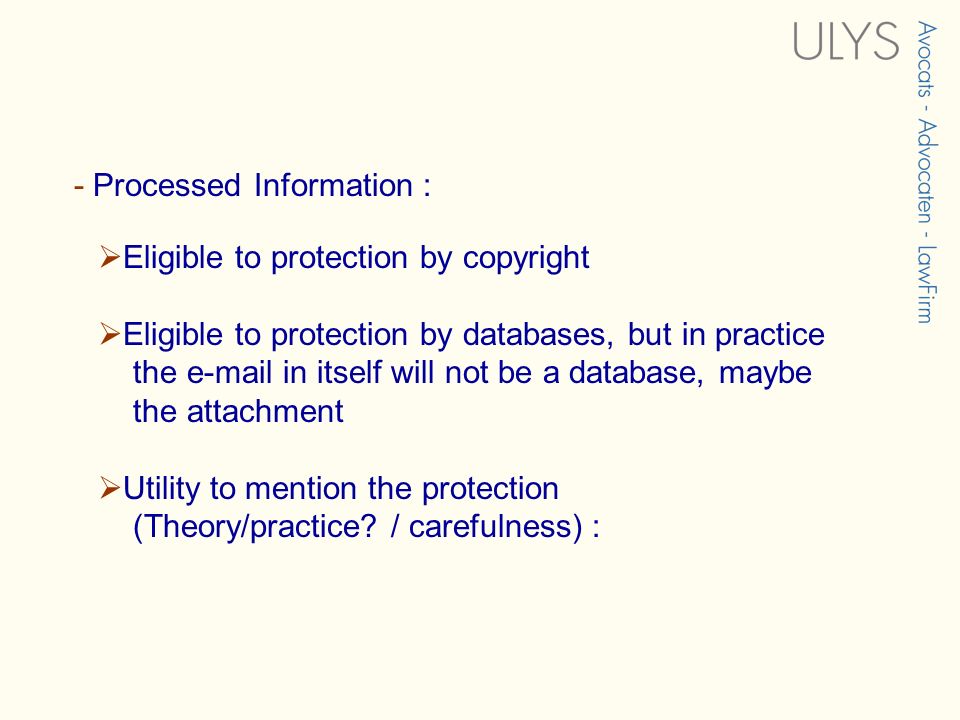 ULYS

Avocats - Advocaten - LawFirm

- Processed Information :

➢Eligible to protection by copyright

➢Eligible to protection by databases, but in practice the e-mail in itself will not be a database, maybe the attachment

➢Utility to mention the protection (Theory/practice? / carefulness) :